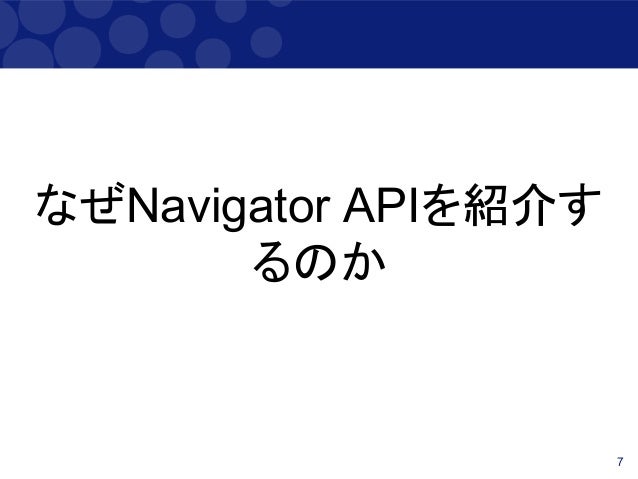 なぜNavigator APIを紹介するのか

7